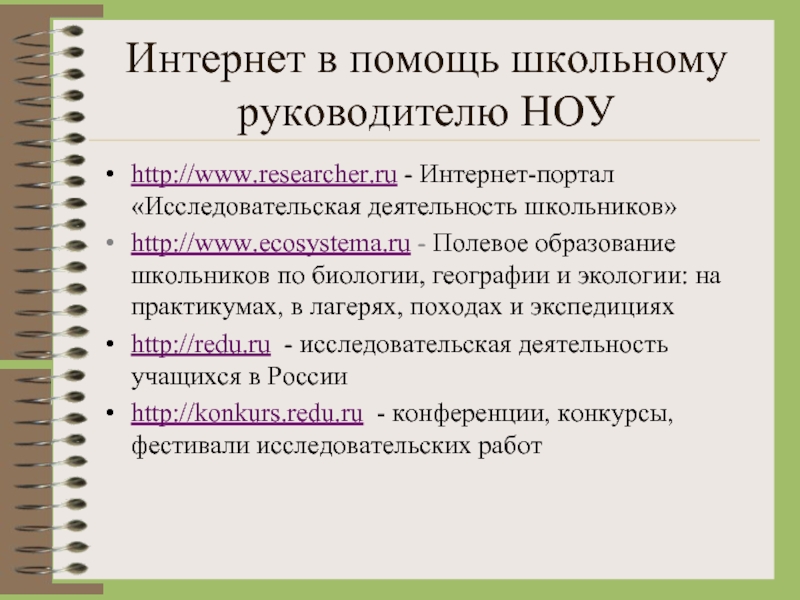 Интернет в помощь школьному руководителю НОУ

• http://www.researcher.ru - Интернет-портал «Исследовательская деятельность школьников»

• http://www.ecosystema.ru - Полевое образование школьников по биологии, географии и экологии: на практикумах, в лагерях, походах и экспедициях

• http://redu.ru - исследовательская деятельность учащихся в России

• http://konkurs.redu.ru - конференции, конкурсы, фестивали исследовательских работ